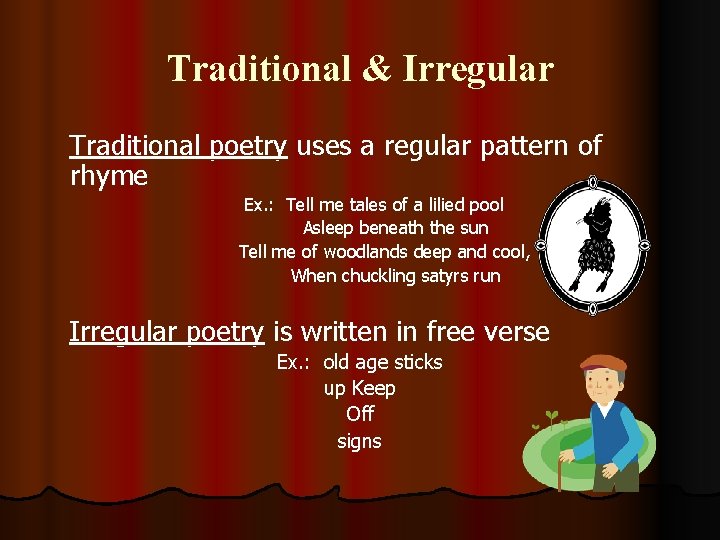 Traditional & Irregular

Traditional poetry uses a regular pattern of rhyme

Ex.: Tell me tales of a lilied pool
Asleep beneath the sun
Tell me of woodlands deep and cool,
When chuckling satyrs run

Irregular poetry is written in free verse

Ex.: old age sticks
up Keep
Off
signs